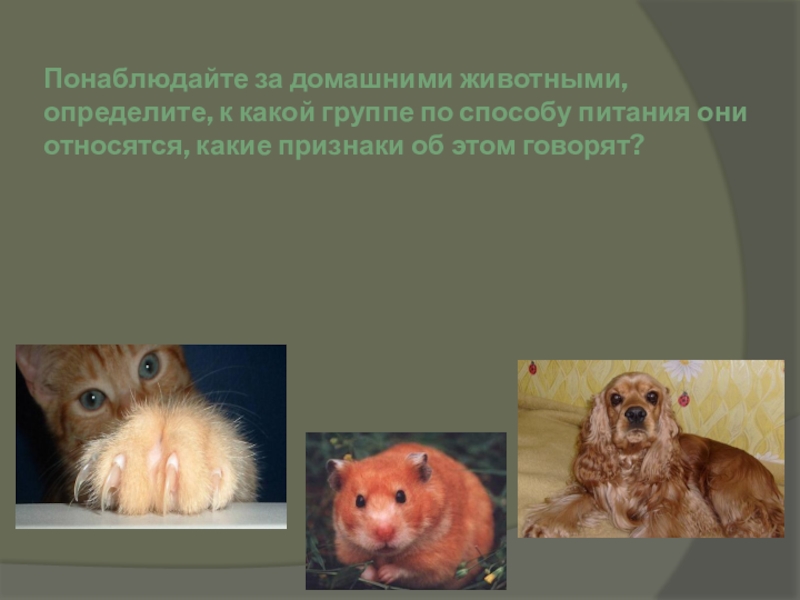 Понаблюдайте за домашними животными, определите, к какой группе по способу питания они относятся, какие признаки об этом говорят?